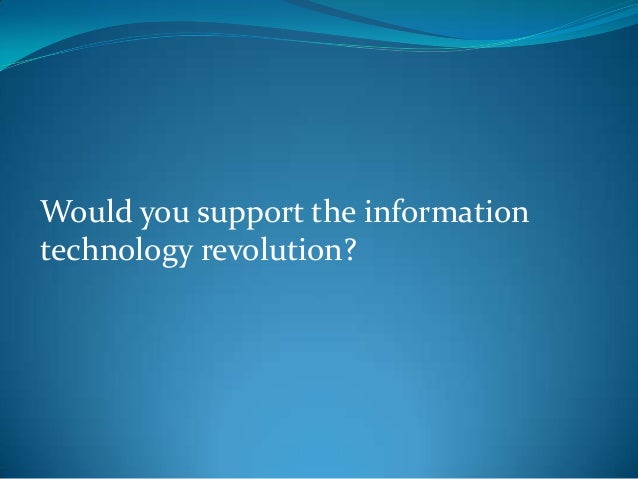 Would you support the information technology revolution?